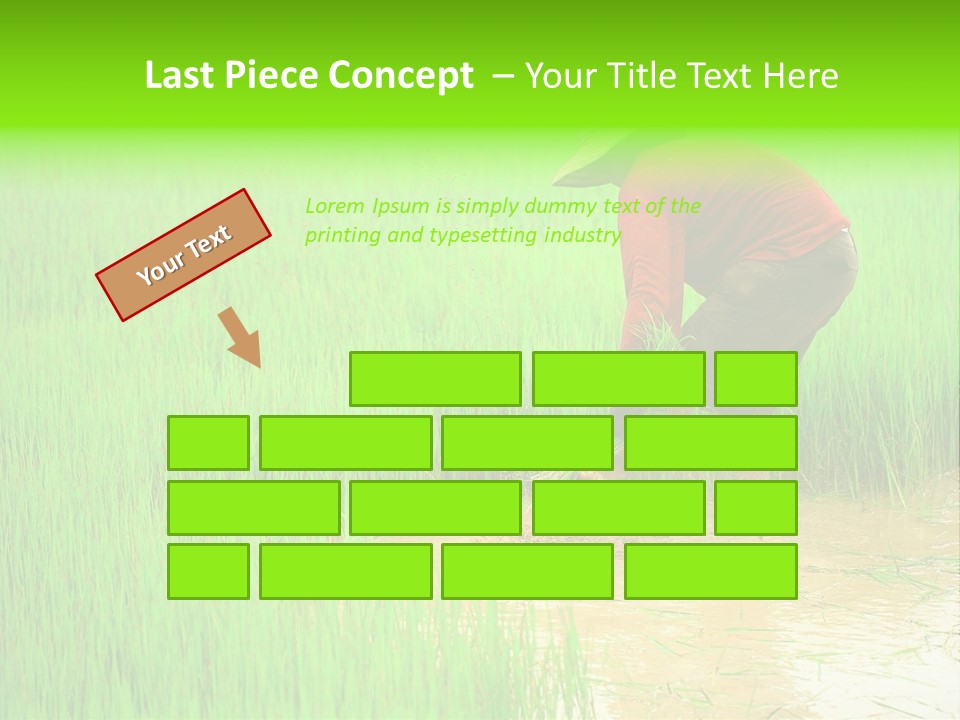 Last Piece Concept – Your Title Text Here

Your Text

Lorem Ipsum is simply dummy text of the printing and typesetting industry